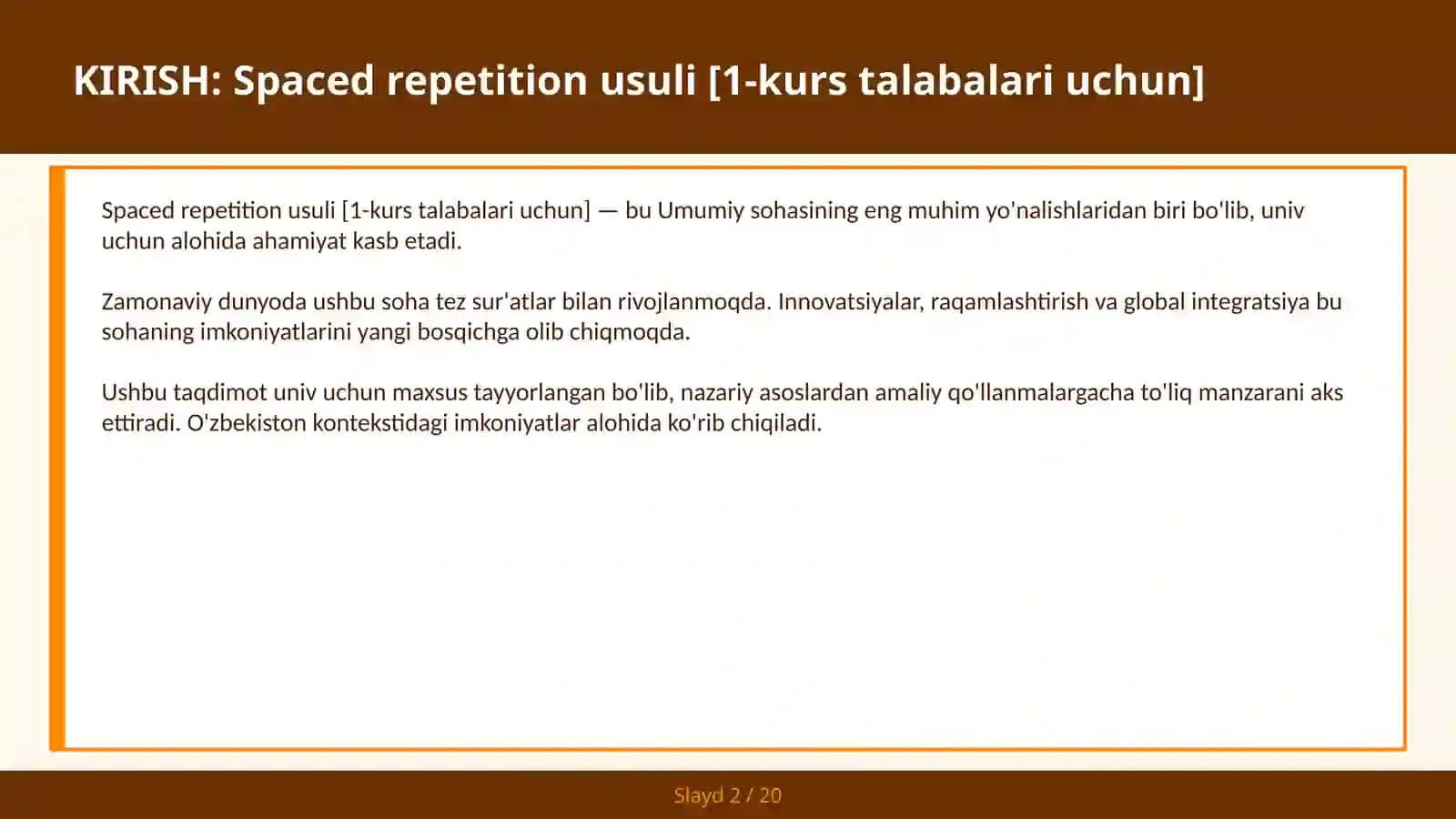 KIRISH: Spaced repetition usuli [1-kurs talabalari uchun]

Spaced repetition usuli [1-kurs talabalari uchun] — bu Umumiy sohasining eng muhim yo'nalishlaridan biri bo'lib, univ uchun alohida ahamiyat kasb etadi.

Zamonaviy dunyoda ushbu soha tez sur'atlar bilan rivojlanmoqda. Innovatsiyalar, raqamlashtirish va global integratsiya bu sohaning imkoniyatlarini yangi bosqichga olib chiqmoqda.

Ushbu taqdimot univ uchun maxsus tayyorlangan bo'lib, nazariy asoslardan amaliy qo'llanmalargacha to'liq manzarani aks ettiradi. O'zbekiston kontekstidagi imkoniyatlar alohida ko'rib chiqiladi.

Slayd 2 / 20